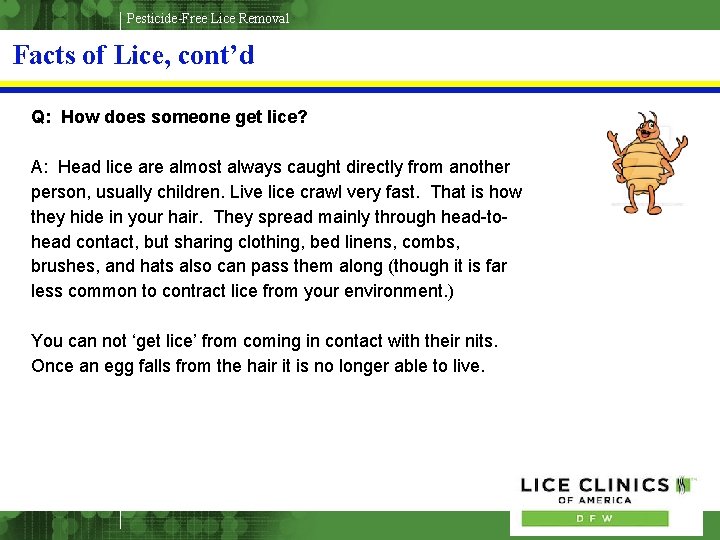 Pesticide-Free Lice Removal

Facts of Lice, cont’d

Q: How does someone get lice?

A: Head lice are almost always caught directly from another person, usually children. Live lice crawl very fast. That is how they hide in your hair. They spread mainly through head-to-head contact, but sharing clothing, bed linens, combs, brushes, and hats also can pass them along (though it is far less common to contract lice from your environment.)

You can not ‘get lice’ from coming in contact with their nits. Once an egg falls from the hair it is no longer able to live.

LICE CLINICS OF AMERICA
DFW